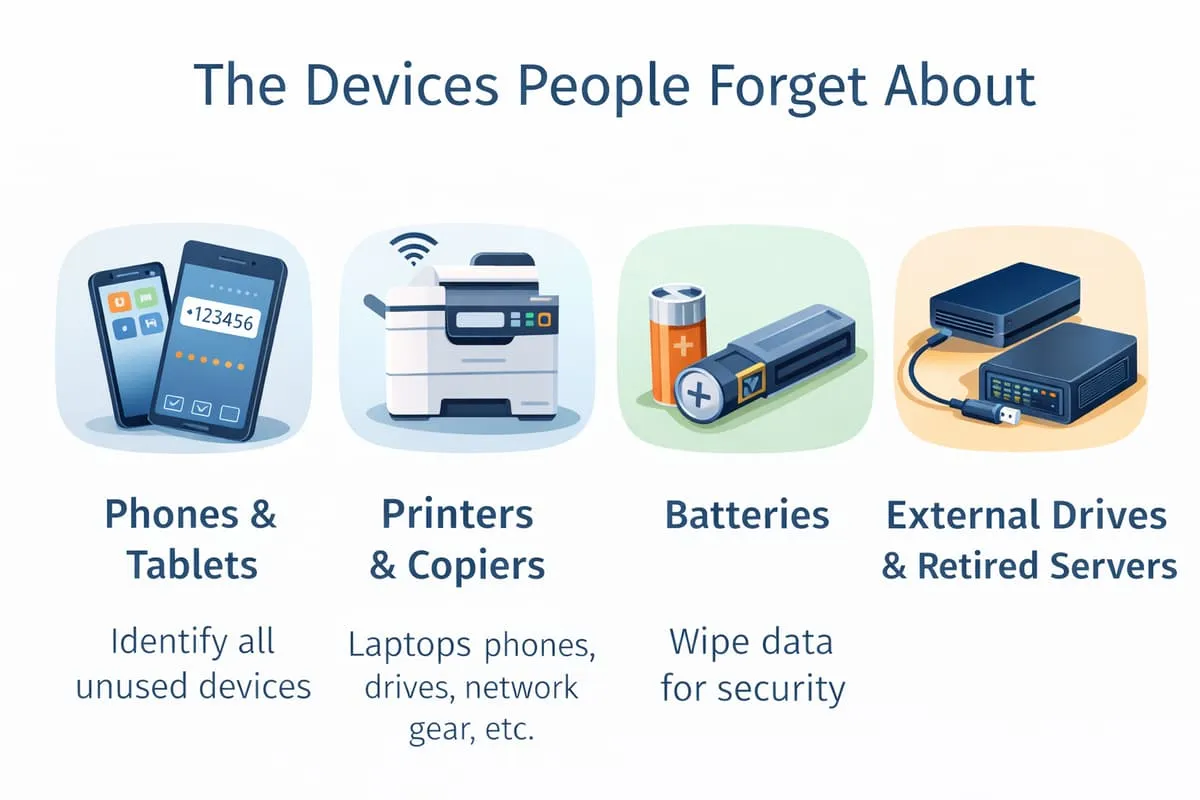 The Devices People Forget About

•123456

Phones & Tablets

Identify all unused devices

Printers & Copiers

Laptops phones, drives, network gear, etc.

Batteries

Wipe data for security

External Drives & Retired Servers